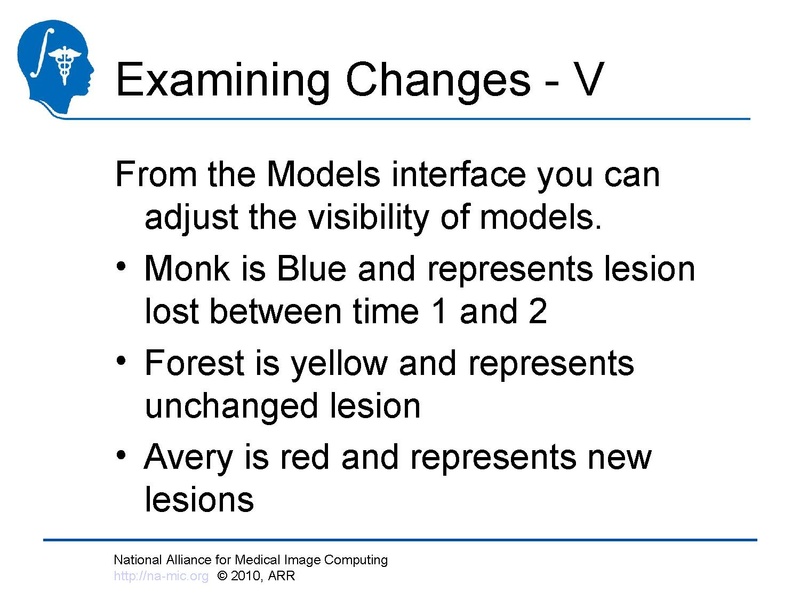 Examining Changes - V

From the Models interface you can adjust the visibility of models.

• Monk is Blue and represents lesion lost between time 1 and 2

• Forest is yellow and represents unchanged lesion

• Avery is red and represents new lesions

National Alliance for Medical Image Computing
http://na-mic.org © 2010, ARR